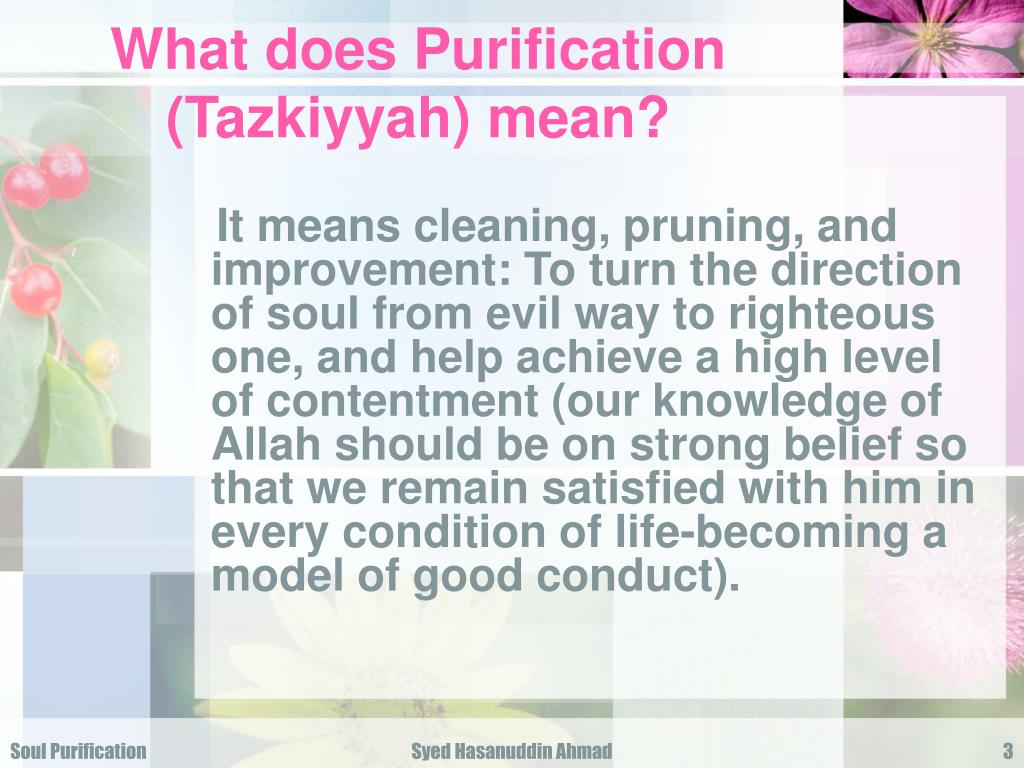 What does Purification (Tazkiyyah) mean?

It means cleaning, pruning, and improvement: To turn the direction of soul from evil way to righteous one, and help achieve a high level of contentment (our knowledge of Allah should be on strong belief so that we remain satisfied with him in every condition of life-becoming a model of good conduct).

Soul Purification

Syed Hasanuddin Ahmad

3